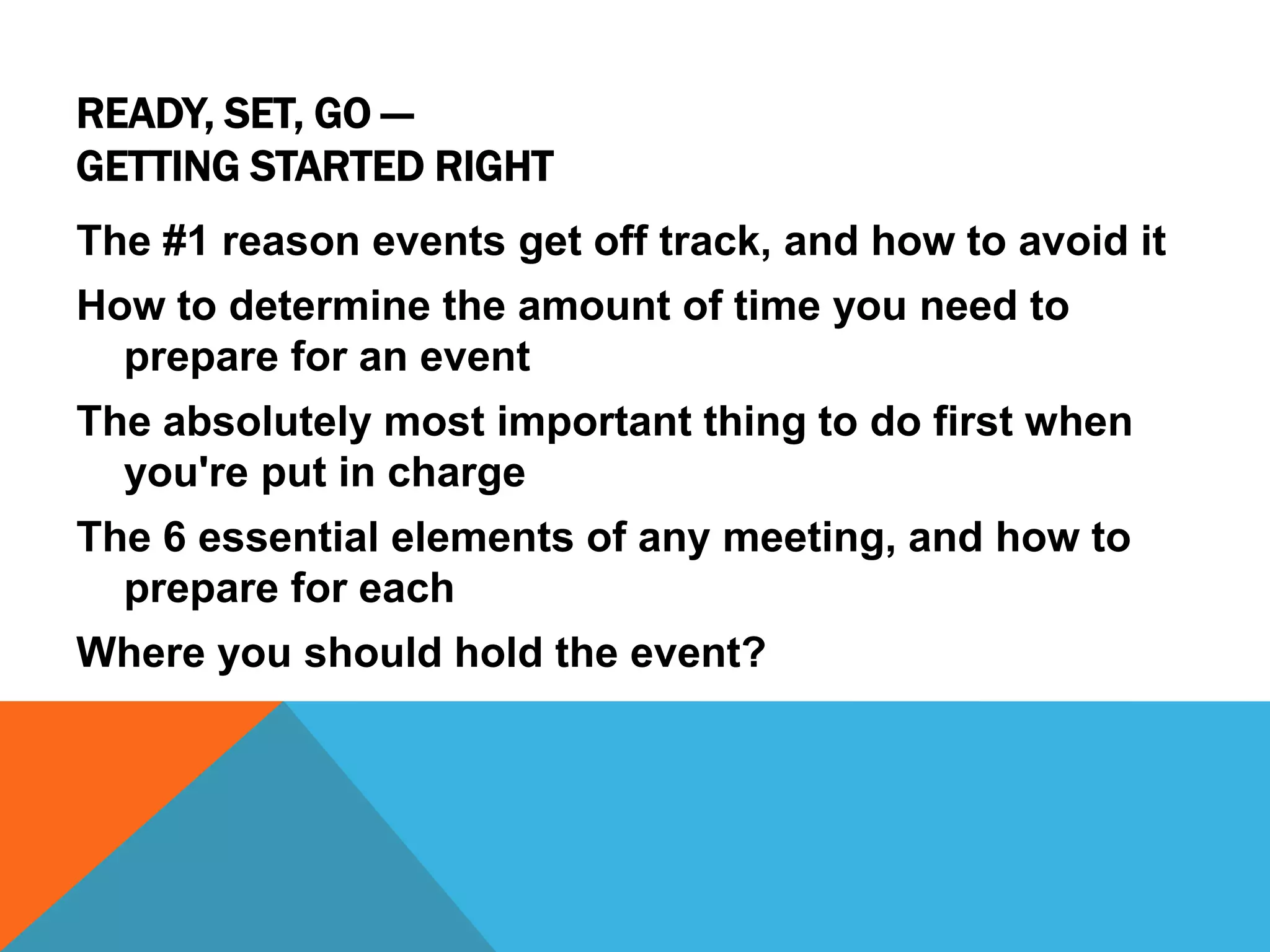 READY, SET, GO —
GETTING STARTED RIGHT

The #1 reason events get off track, and how to avoid it

How to determine the amount of time you need to prepare for an event

The absolutely most important thing to do first when you're put in charge

The 6 essential elements of any meeting, and how to prepare for each

Where you should hold the event?